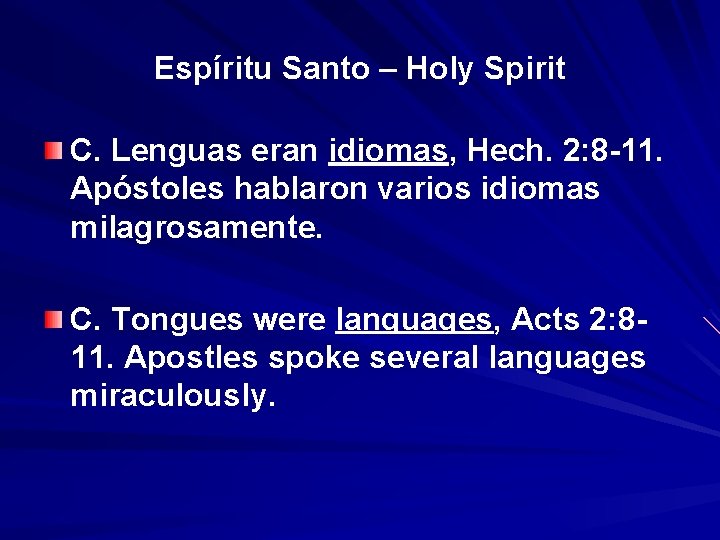 Espíritu Santo – Holy Spirit

C. Lenguas eran idiomas, Hech. 2:8-11. Apóstoles hablaron varios idiomas milagrosamente.

C. Tongues were languages, Acts 2:8-11. Apostles spoke several languages miraculously.